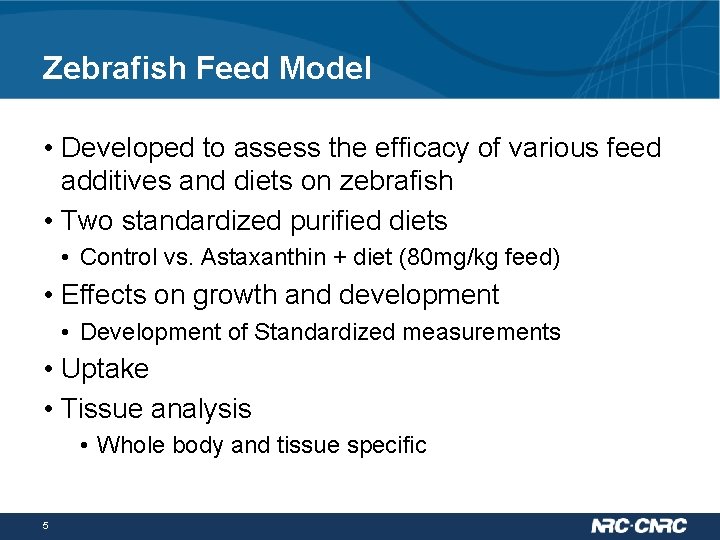 Zebrafish Feed Model

• Developed to assess the efficacy of various feed additives and diets on zebrafish

• Two standardized purified diets

• Control vs. Astaxanthin + diet (80mg/kg feed)

• Effects on growth and development

• Development of Standardized measurements

• Uptake

• Tissue analysis

• Whole body and tissue specific

5

NRC·CNRC